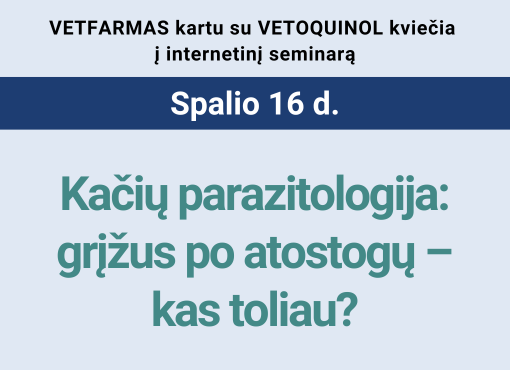 VETFARMAS kartu su VETOQUINOL kviečia į internetinį seminarą

Spalio 16 d.

Kačių parazitologija: grįžus po atostogų – kas toliau?